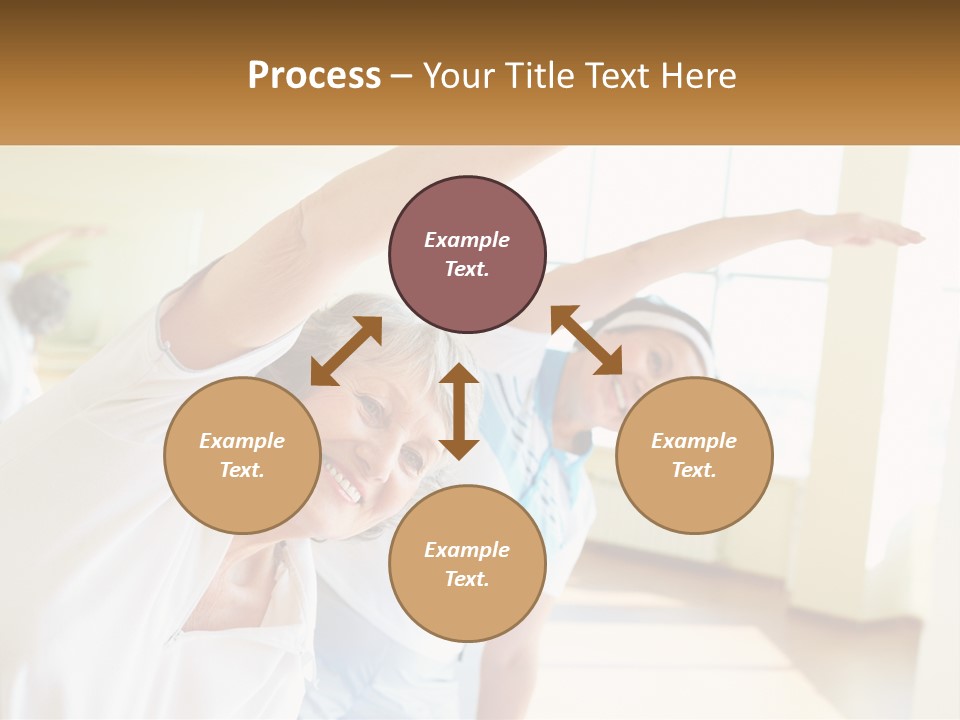 Process – Your Title Text Here

Example Text.

Example Text.

Example Text.

Example Text.